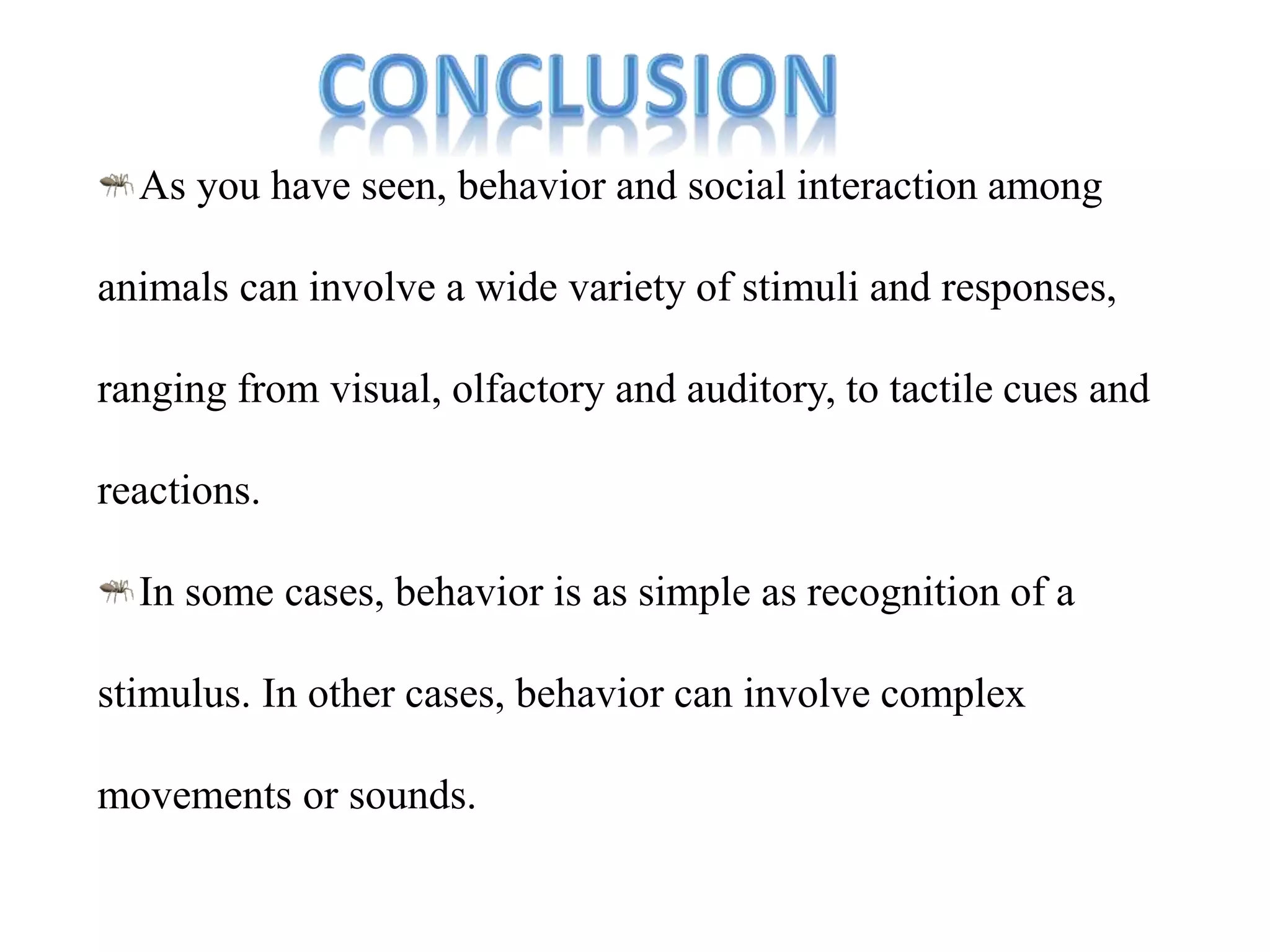 CONCLUSION

As you have seen, behavior and social interaction among animals can involve a wide variety of stimuli and responses, ranging from visual, olfactory and auditory, to tactile cues and reactions.

In some cases, behavior is as simple as recognition of a stimulus. In other cases, behavior can involve complex movements or sounds.